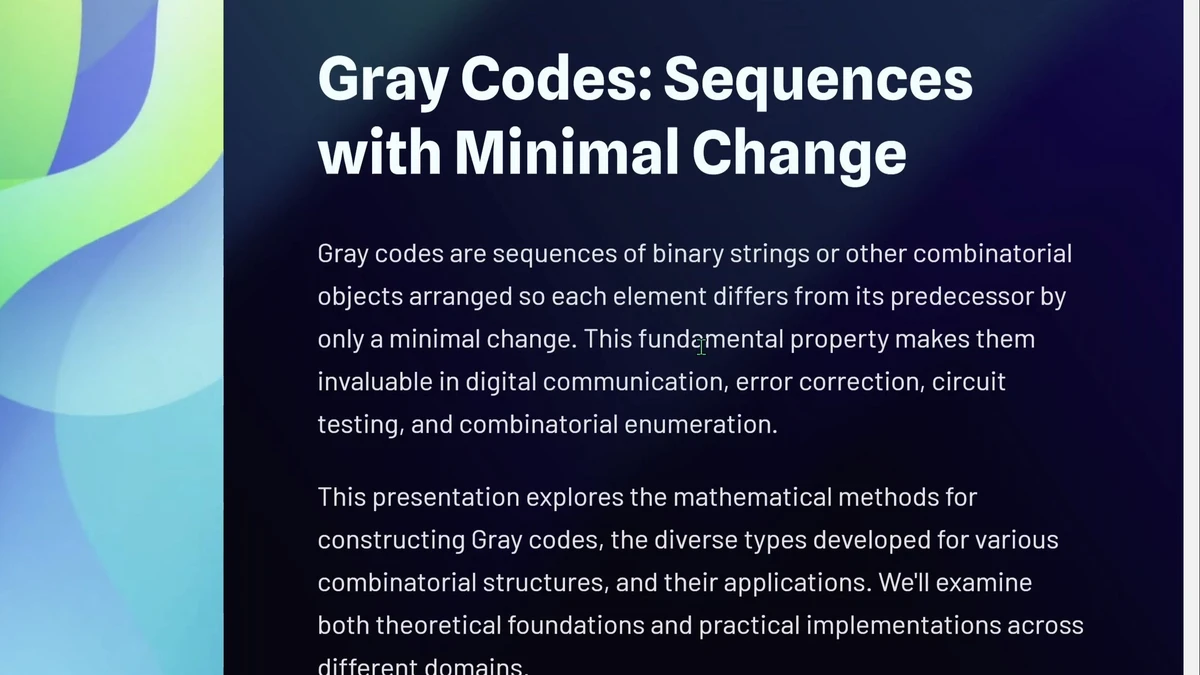 Gray Codes: Sequences with Minimal Change

Gray codes are sequences of binary strings or other combinatorial objects arranged so each element differs from its predecessor by only a minimal change. This fundamental property makes them invaluable in digital communication, error correction, circuit testing, and combinatorial enumeration.

This presentation explores the mathematical methods for constructing Gray codes, the diverse types developed for various combinatorial structures, and their applications. We'll examine both theoretical foundations and practical implementations across different domains.